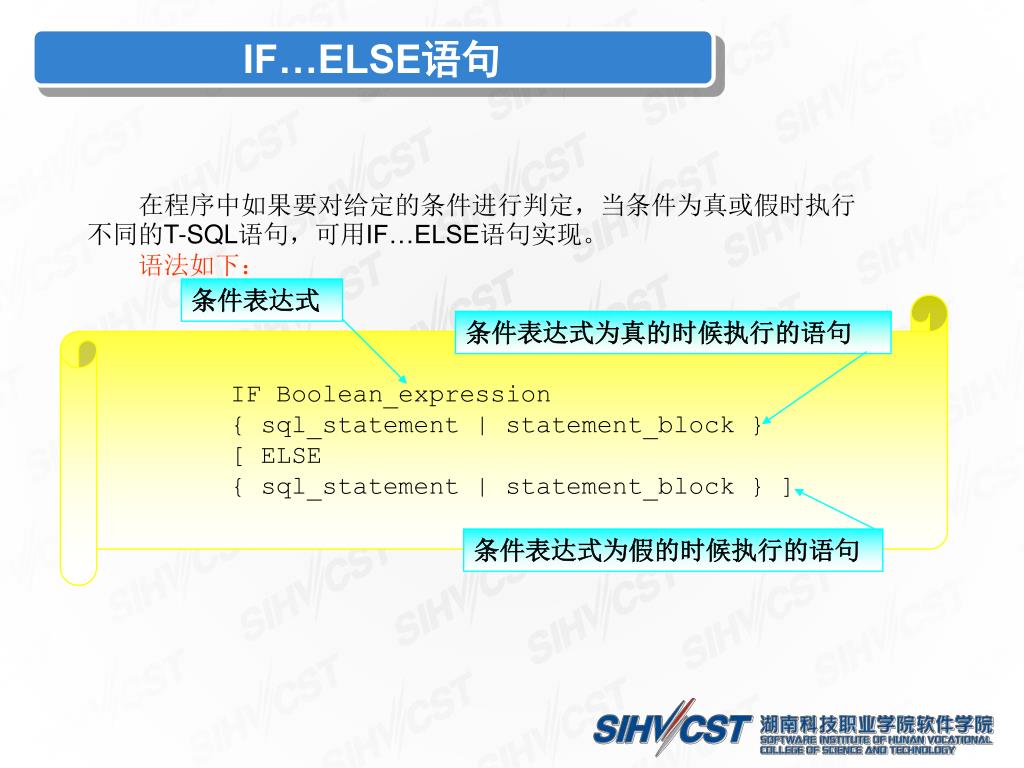 IF…ELSE语句

在程序中如果要对给定的条件进行判定，当条件为真或假时执行不同的T-SQL语句，可用IF…ELSE语句实现。

语法如下：

条件表达式

条件表达式为真的时候执行的语句

IF Boolean_expression
{ sql_statement | statement_block }
[ ELSE
{ sql_statement | statement_block } ]

条件表达式为假的时候执行的语句

SIHVCST 湖南科技职业学院软件学院
SOFTWARE INSTITUTE OF HUNAN VOCATIONAL COLLEGE OF SCIENCE AND TECHNOLOGY